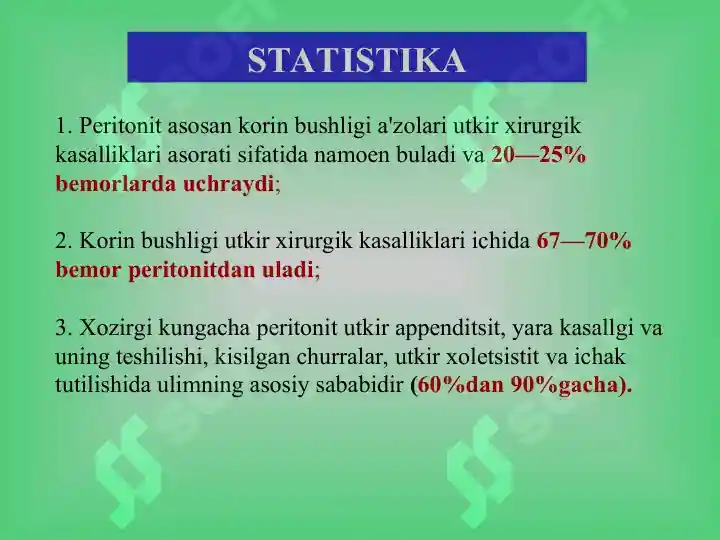 STATISTIKA

1. Peritonit asosan korin bushligi a'zolari utkir xirurgik kasalliklari asorati sifatida namoen buladi va 20—25% bemorlarda uchraydi;

2. Korin bushligi utkir xirurgik kasalliklari ichida 67—70% bemor peritonitdan uladi;

3. Xozirgi kungacha peritonit utkir appenditsit, yara kasallgi va uning teshilishi, kisilgan churralar, utkir xoletsistit va ichak tutilishida ulimning asosiy sababidir (60%dan 90%gacha).